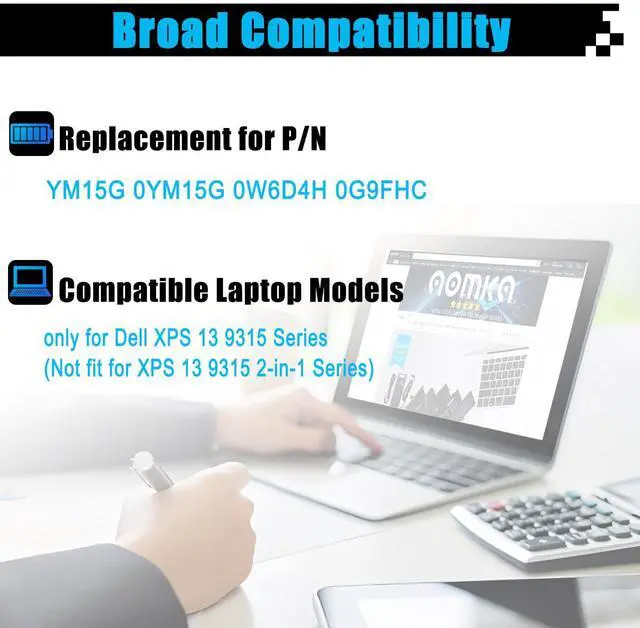 Broad Compatibility

Replacement for P/N

YM15G 0YM15G 0W6D4H 0G9FHC

Compatible Laptop Models

only for Dell XPS 13 9315 Series
(Not fit for XPS 13 9315 2-in-1 Series)

AOMKA